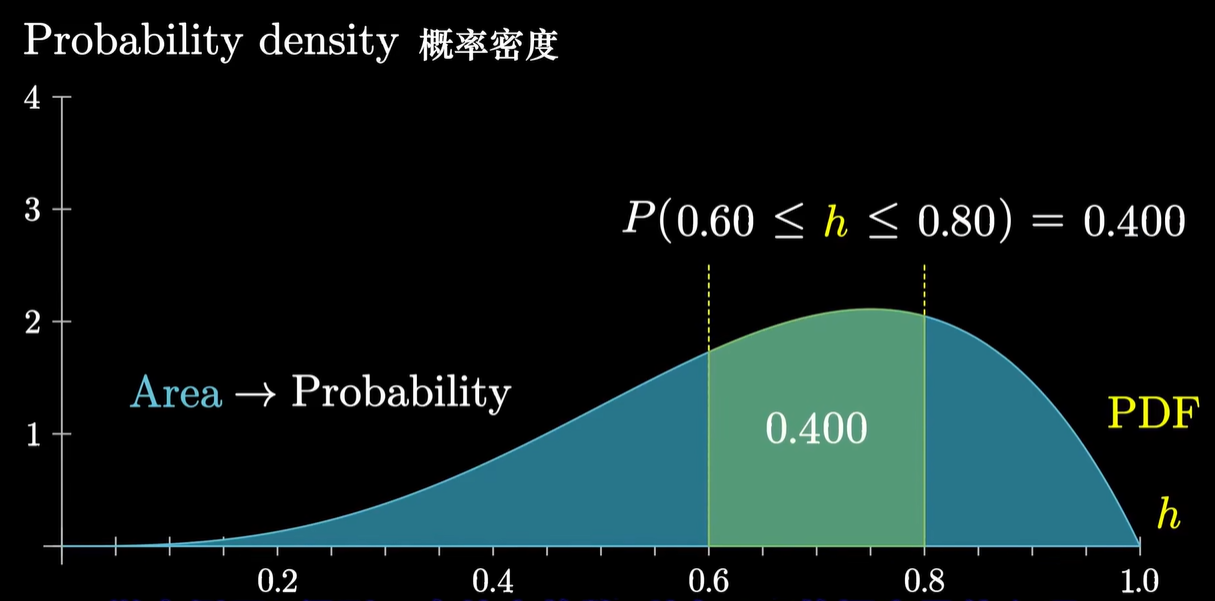 Probability density 概率密度

4
3
2
1

$P(0.60 \leq h \leq 0.80) = 0.400$

Area → Probability

0.400

PDF

$h$

0.2
0.4
0.6
0.8
1.0